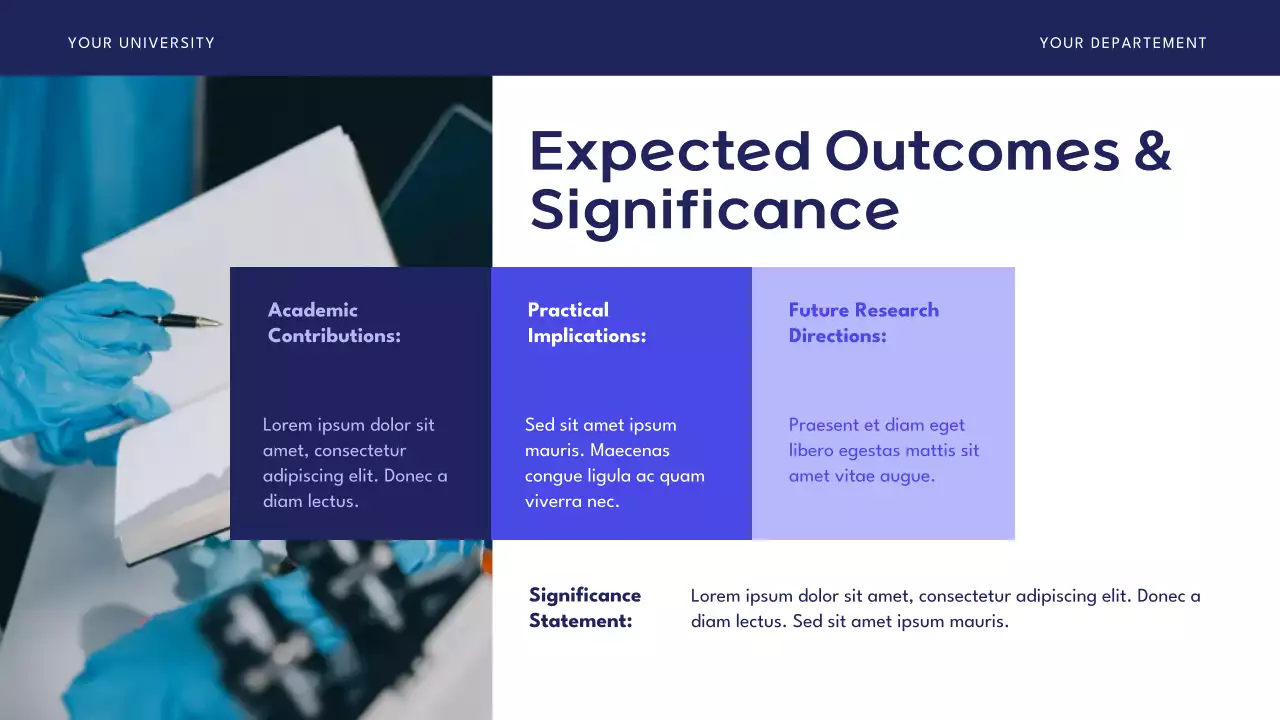 YOUR UNIVERSITY

YOUR DEPARTEMENT

Expected Outcomes & Significance

Academic Contributions:

Lorem ipsum dolor sit amet, consectetur adipiscing elit. Donec a diam lectus.

Practical Implications:

Sed sit amet ipsum mauris. Maecenas congue ligula ac quam viverra nec.

Future Research Directions:

Praesent et diam eget libero egestas mattis sit amet vitae augue.

Significance Statement:

Lorem ipsum dolor sit amet, consectetur adipiscing elit. Donec a diam lectus. Sed sit amet ipsum mauris.